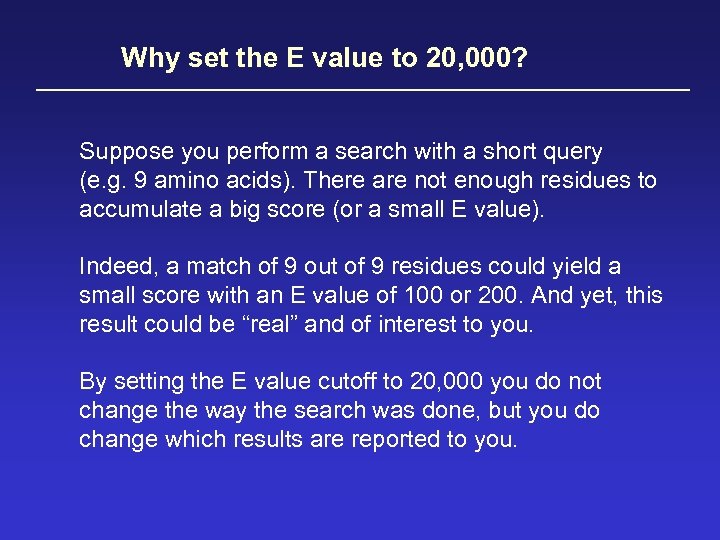 Why set the E value to 20,000?

Suppose you perform a search with a short query (e.g. 9 amino acids). There are not enough residues to accumulate a big score (or a small E value).

Indeed, a match of 9 out of 9 residues could yield a small score with an E value of 100 or 200. And yet, this result could be “real” and of interest to you.

By setting the E value cutoff to 20,000 you do not change the way the search was done, but you do change which results are reported to you.